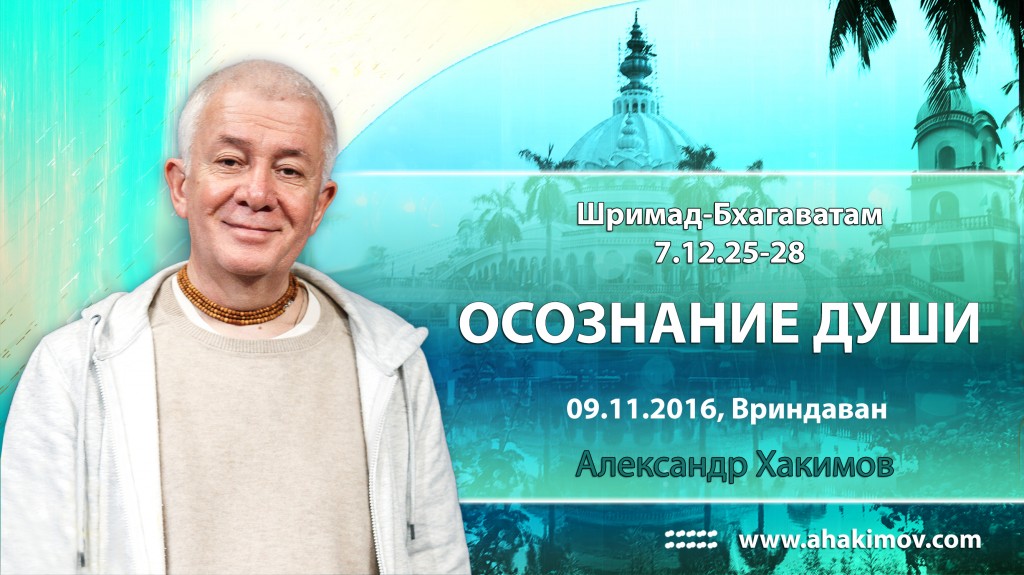 Шримад-Бхагаватам
7.12.25-28

ОСОЗНАНИЕ ДУШИ

09.11.2016, Вриндаван

Александр Хакимов

www.ahakimov.com